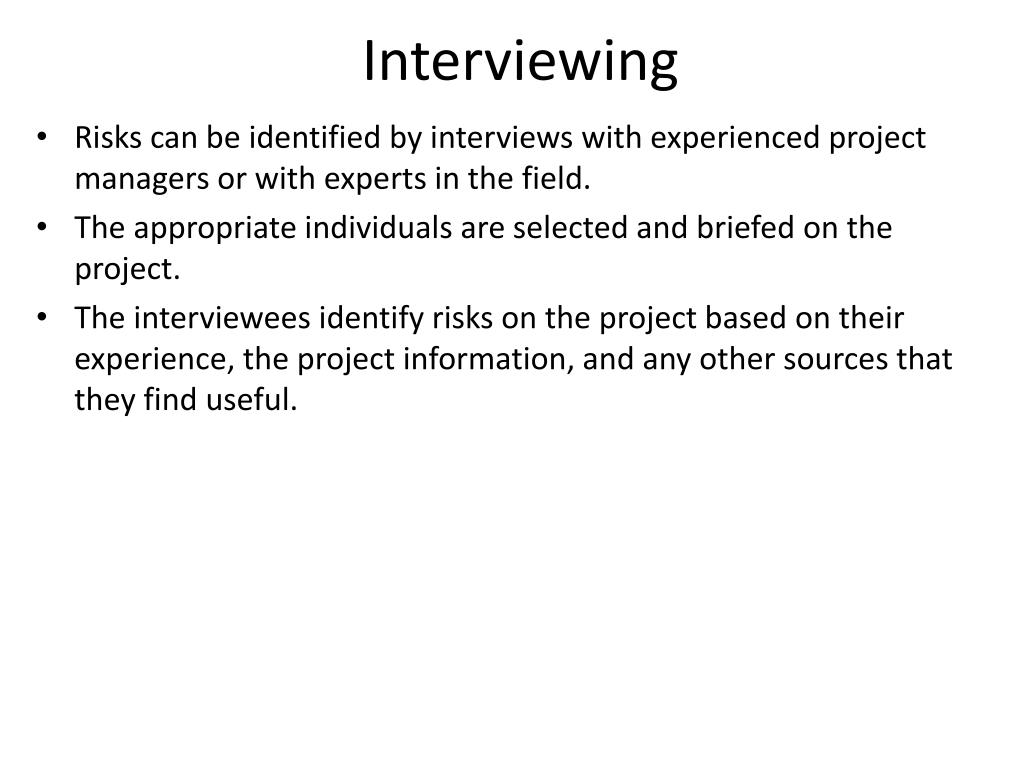 Interviewing

• Risks can be identified by interviews with experienced project managers or with experts in the field.
• The appropriate individuals are selected and briefed on the project.
• The interviewees identify risks on the project based on their experience, the project information, and any other sources that they find useful.